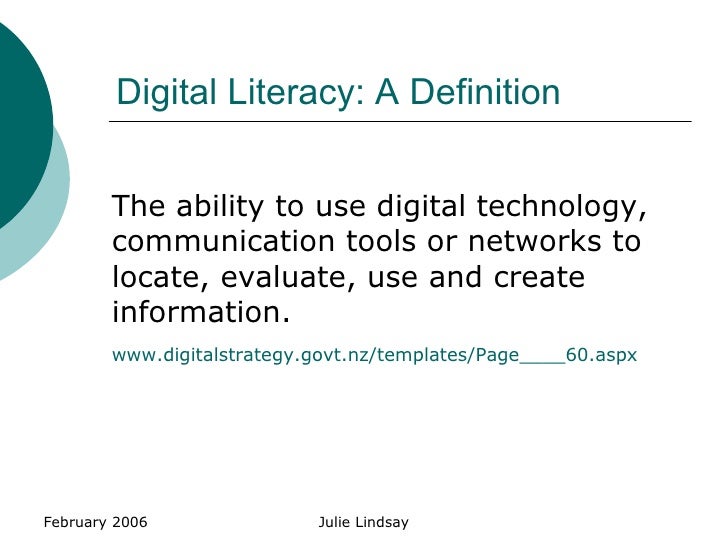 Digital Literacy: A Definition

The ability to use digital technology, communication tools or networks to locate, evaluate, use and create information.

www.digitalstrategy.govt.nz/templates/Page____60.aspx

February 2006

Julie Lindsay